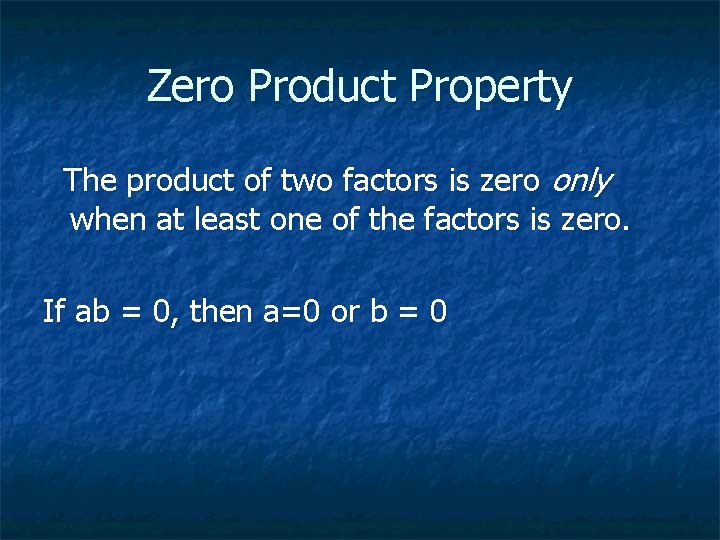 Zero Product Property

The product of two factors is zero only when at least one of the factors is zero.

If $ab = 0$, then $a=0$ or $b = 0$